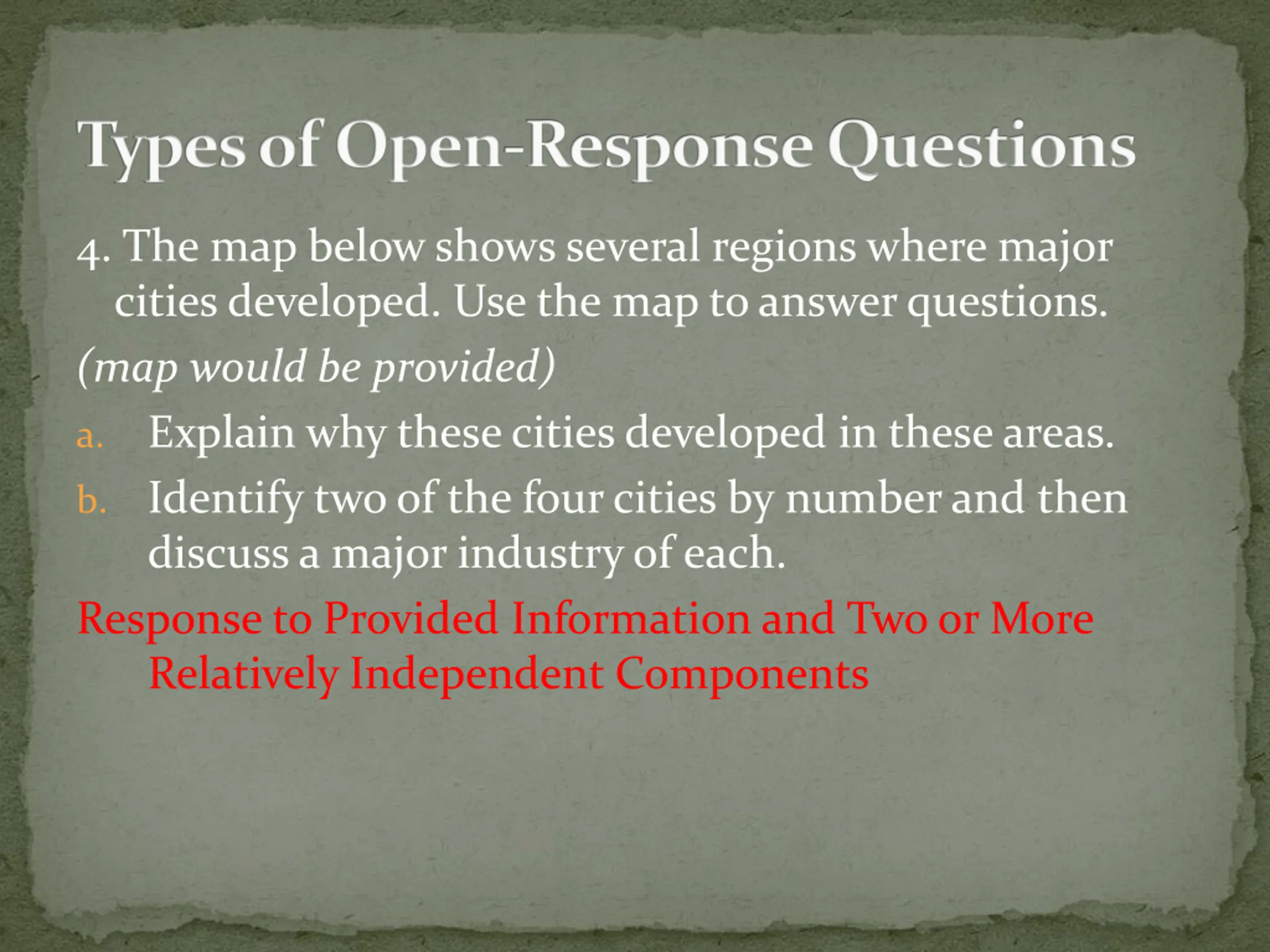 Types of Open-Response Questions

4. The map below shows several regions where major cities developed. Use the map to answer questions.

(map would be provided)

a. Explain why these cities developed in these areas.

b. Identify two of the four cities by number and then discuss a major industry of each.

Response to Provided Information and Two or More Relatively Independent Components